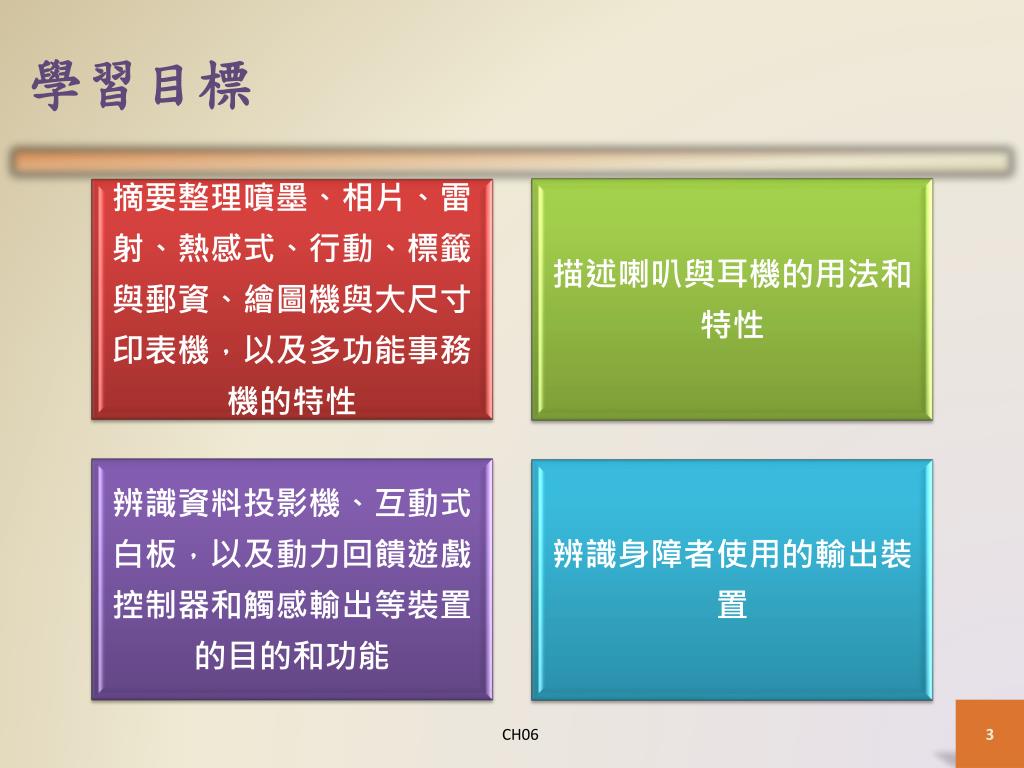 學習目標

摘要整理噴墨、相片、雷射、熱感式、行動、標籤與郵資、繪圖機與大尺寸印表機，以及多功能事務機的特性

描述喇叭與耳機的用法和特性

辨識資料投影機、互動式白板，以及動力回饋遊戲控制器和觸感輸出等裝置的目的和功能

辨識身障者使用的輸出裝置

CH06

3